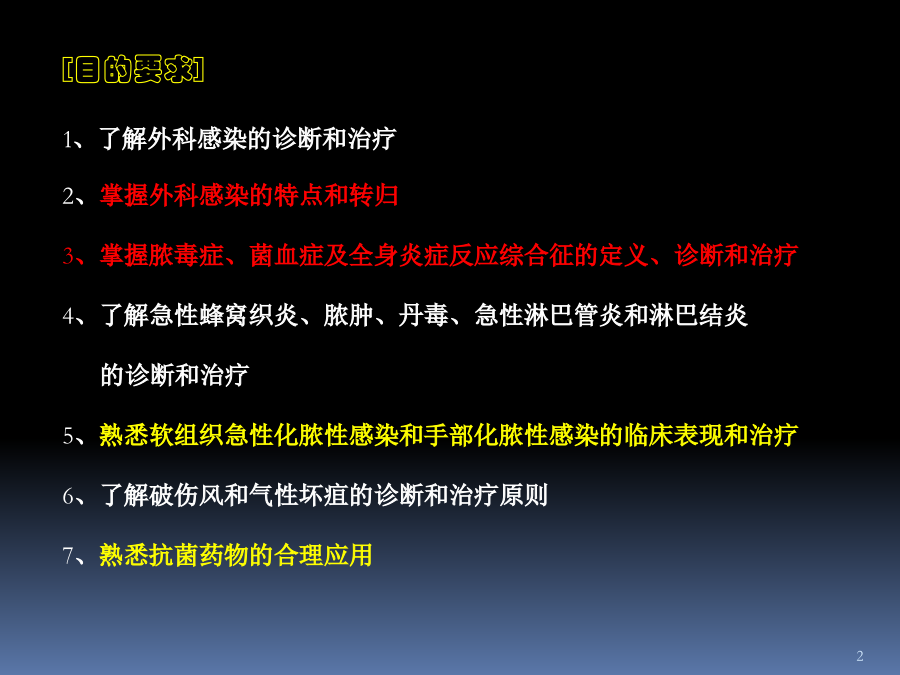 [目的要求]

1、了解外科感染的诊断和治疗

2、掌握外科感染的特点和转归

3、掌握脓毒症、菌血症及全身炎症反应综合征的定义、诊断和治疗

4、了解急性蜂窝织炎、脓肿、丹毒、急性淋巴管炎和淋巴结炎的诊断和治疗

5、熟悉软组织急性化脓性感染和手部化脓性感染的临床表现和治疗

6、了解破伤风和气性坏疽的诊断和治疗原则

7、熟悉抗菌药物的合理应用

2